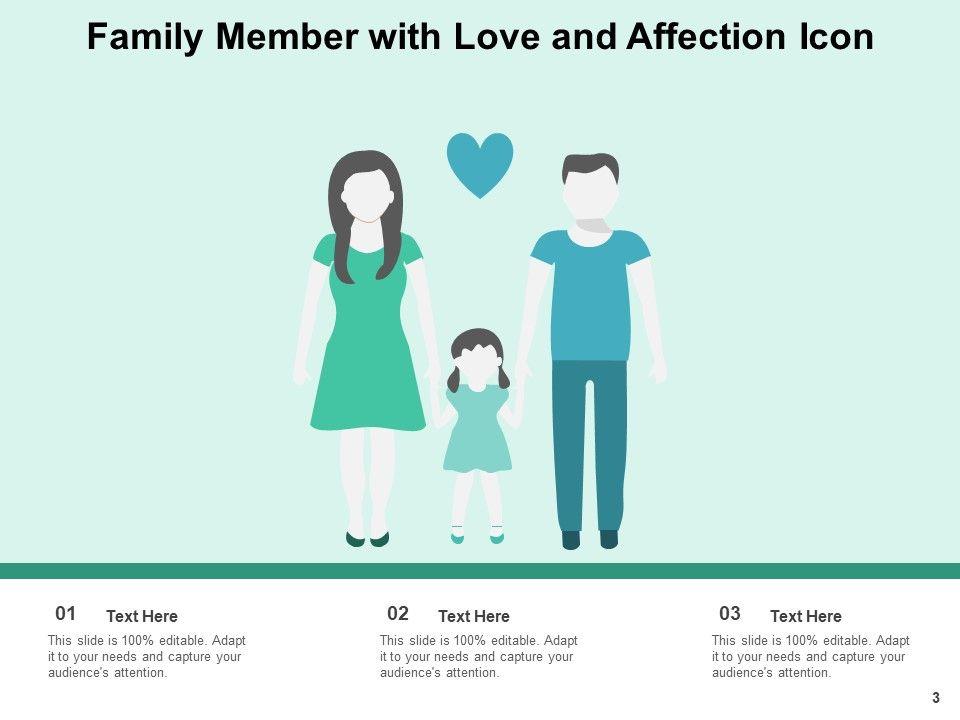 Family Member with Love and Affection Icon

01 Text Here

This slide is 100% editable. Adapt it to your needs and capture your audience's attention.

02 Text Here

This slide is 100% editable. Adapt it to your needs and capture your audience's attention.

03 Text Here

This slide is 100% editable. Adapt it to your needs and capture your audience's attention.

3